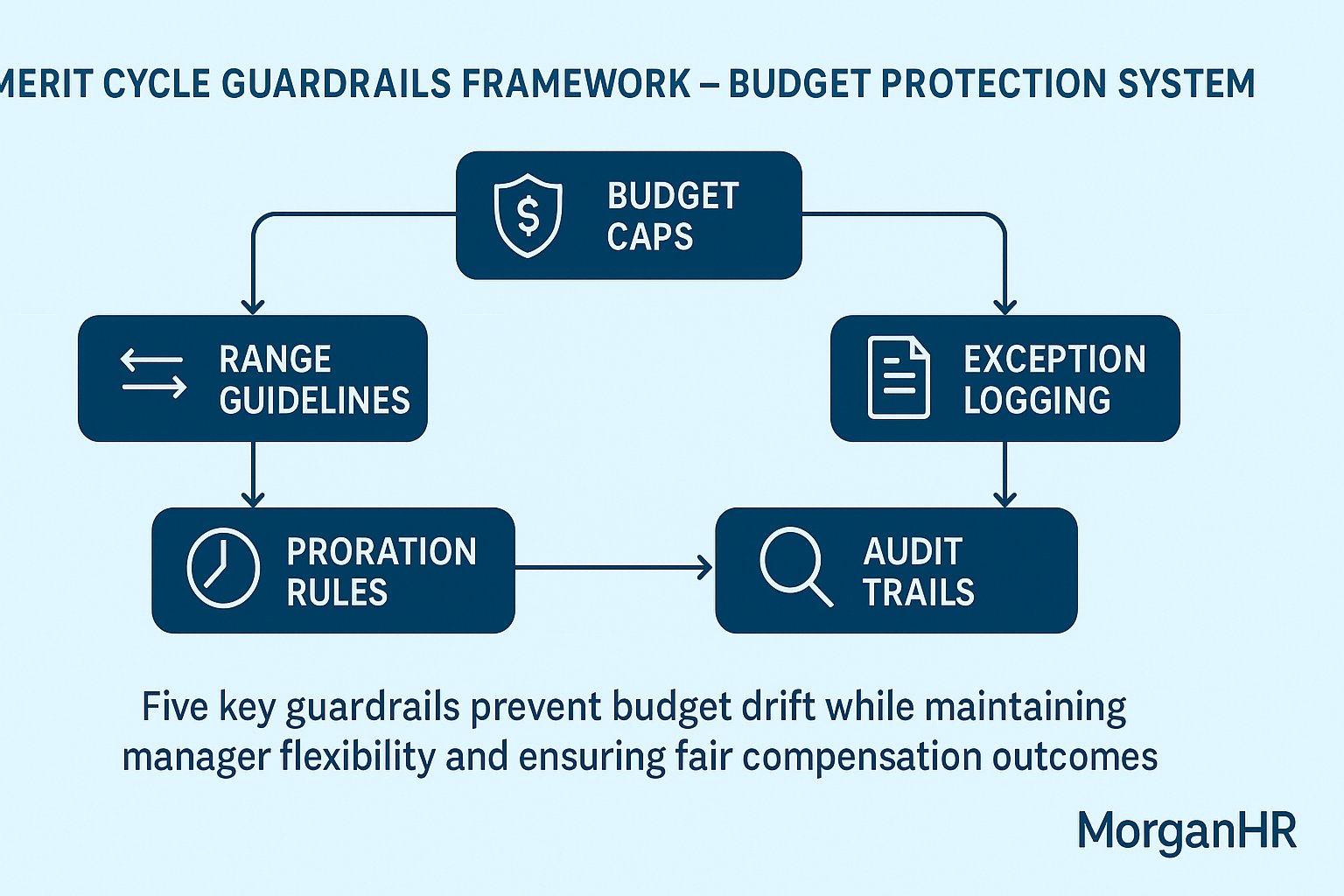 MERIT CYCLE GUARDRAILS FRAMEWORK – BUDGET PROTECTION SYSTEM

BUDGET CAPS

RANGE GUIDELINES

EXCEPTION LOGGING

PRORATION RULES

AUDIT TRAILS

Five key guardrails prevent budget drift while maintaining manager flexibility and ensuring fair compensation outcomes

MorganHR